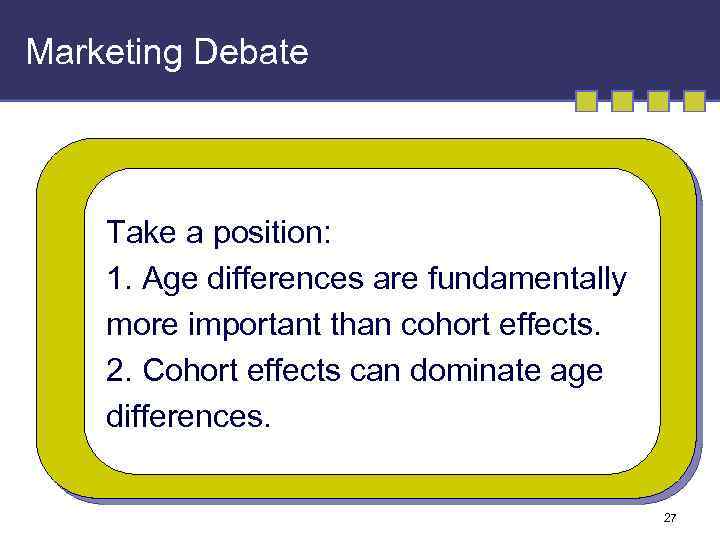 Marketing Debate

Take a position:
1. Age differences are fundamentally more important than cohort effects.
2. Cohort effects can dominate age differences.

27